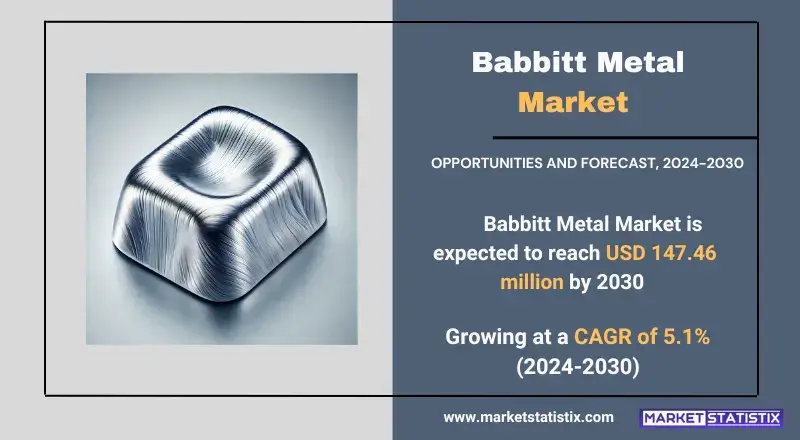 Babbitt Metal Market

OPPORTUNITIES AND FORECAST, 2024-2030

Babbitt Metal Market is expected to reach USD 147.46 million by 2030

Growing at a CAGR of 5.1% (2024-2030)

www.marketstatistix.com

MARKET STATISTIX